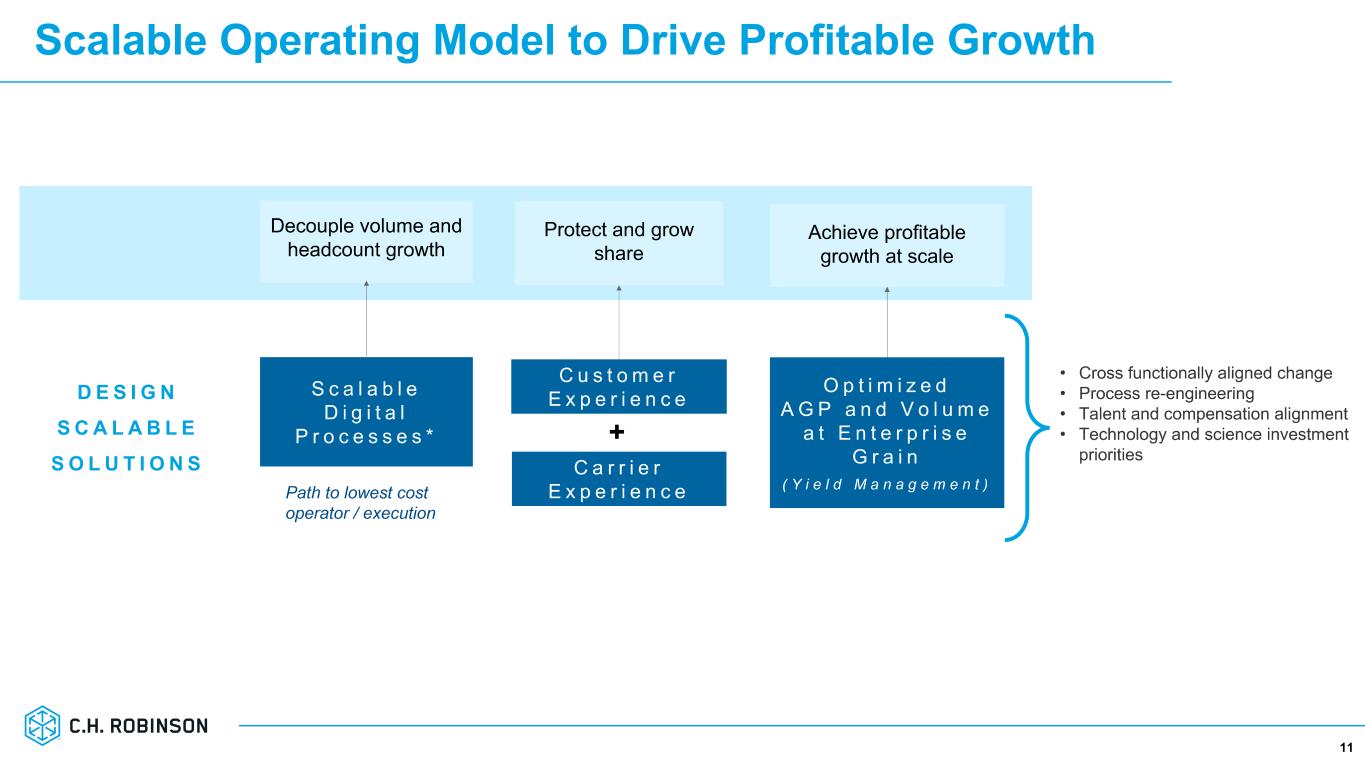 Scalable Operating Model to Drive Profitable Growth

Decouple volume and headcount growth

Protect and grow share

Achieve profitable growth at scale

DESIGN SCALABLE SOLUTIONS

Scalable Digital Processes*

Path to lowest cost operator / execution

Customer Experience

+

Carrier Experience

Optimized AGP and Volume at Enterprise Grain
(Yield Management)

• Cross functionally aligned change
• Process re-engineering
• Talent and compensation alignment
• Technology and science investment priorities

C.H. ROBINSON

11